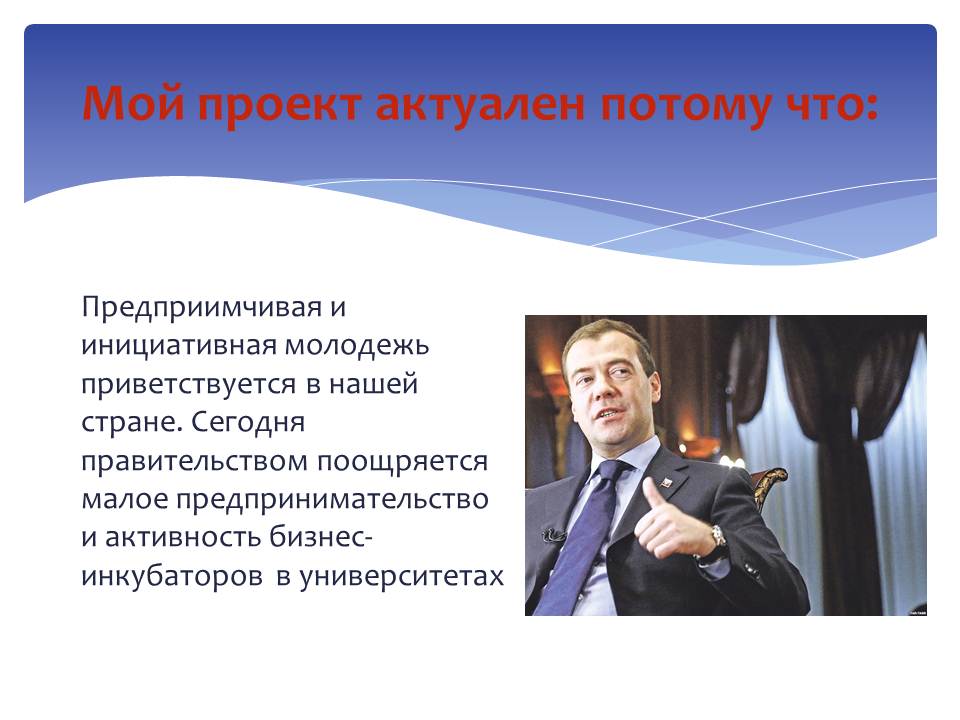 Мой проект актуален потому что:

Предприимчивая и инициативная молодежь приветствуется в нашей стране. Сегодня правительством поощряется малое предпринимательство и активность бизнес-инкубаторов в университетах